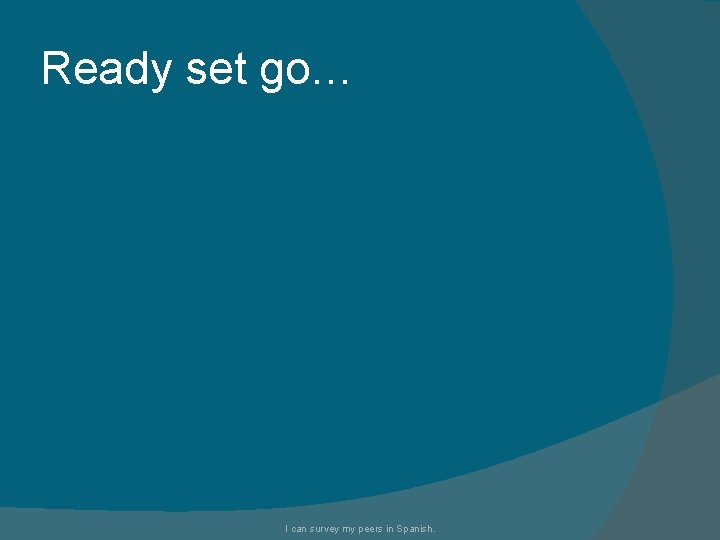 Ready set go…

I can survey my peers in Spanish.